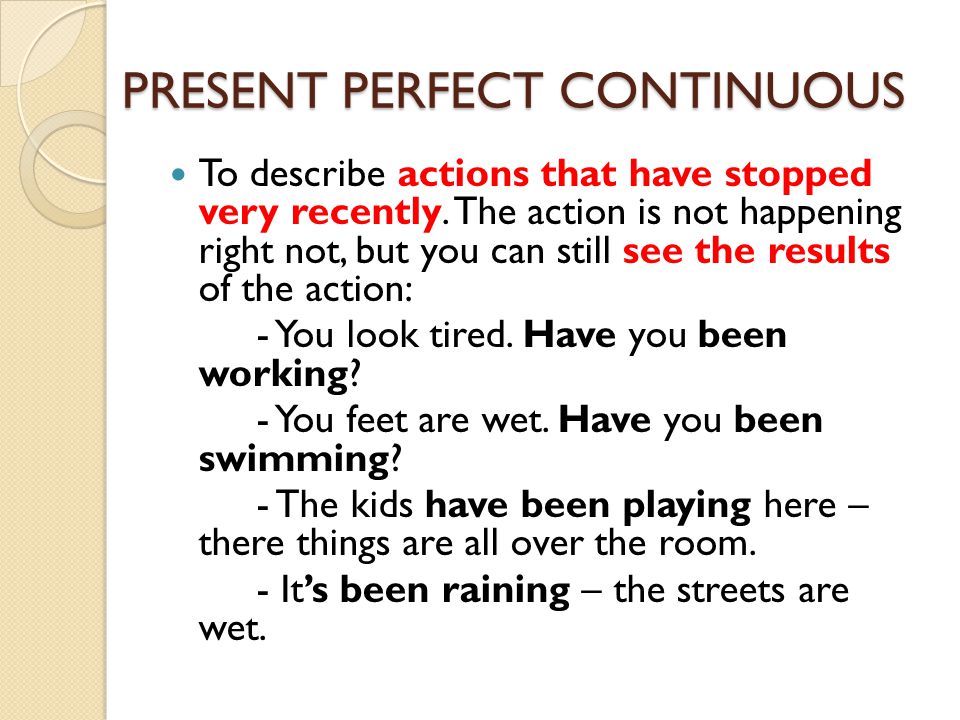 PRESENT PERFECT CONTINUOUS

To describe actions that have stopped very recently. The action is not happening right not, but you can still see the results of the action:

- You look tired. Have you been working?

- You feet are wet. Have you been swimming?

- The kids have been playing here – there things are all over the room.

- It's been raining – the streets are wet.